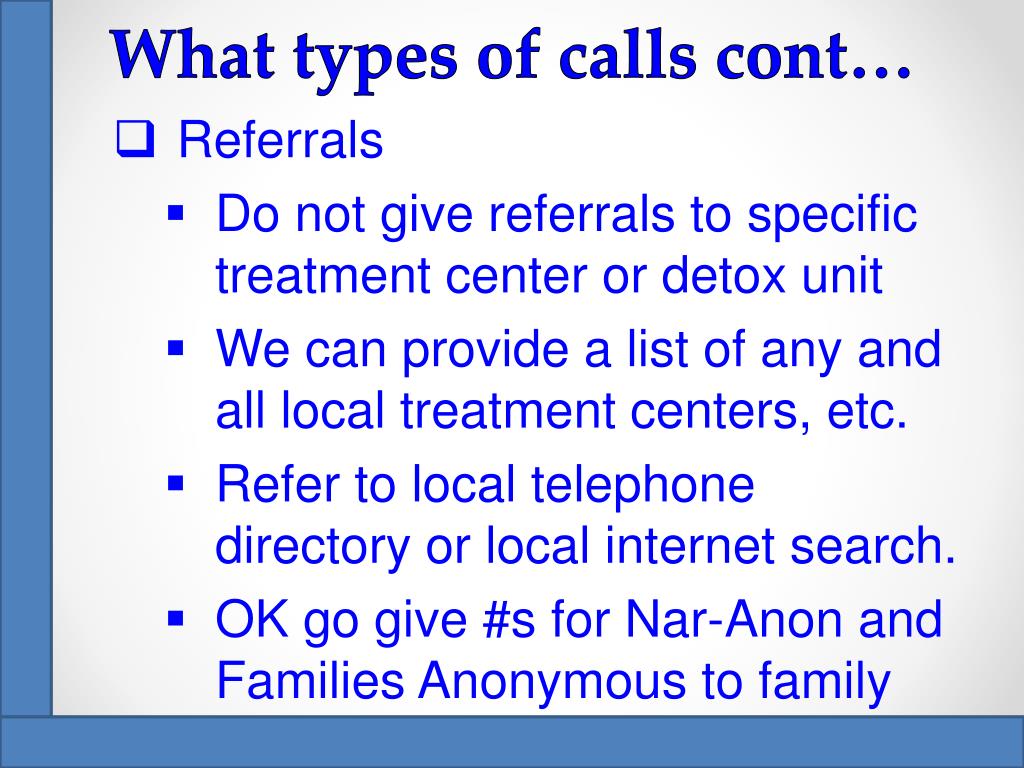 What types of calls cont…

❑ Referrals

▪ Do not give referrals to specific treatment center or detox unit

▪ We can provide a list of any and all local treatment centers, etc.

▪ Refer to local telephone directory or local internet search.

▪ OK go give #s for Nar-Anon and Families Anonymous to family